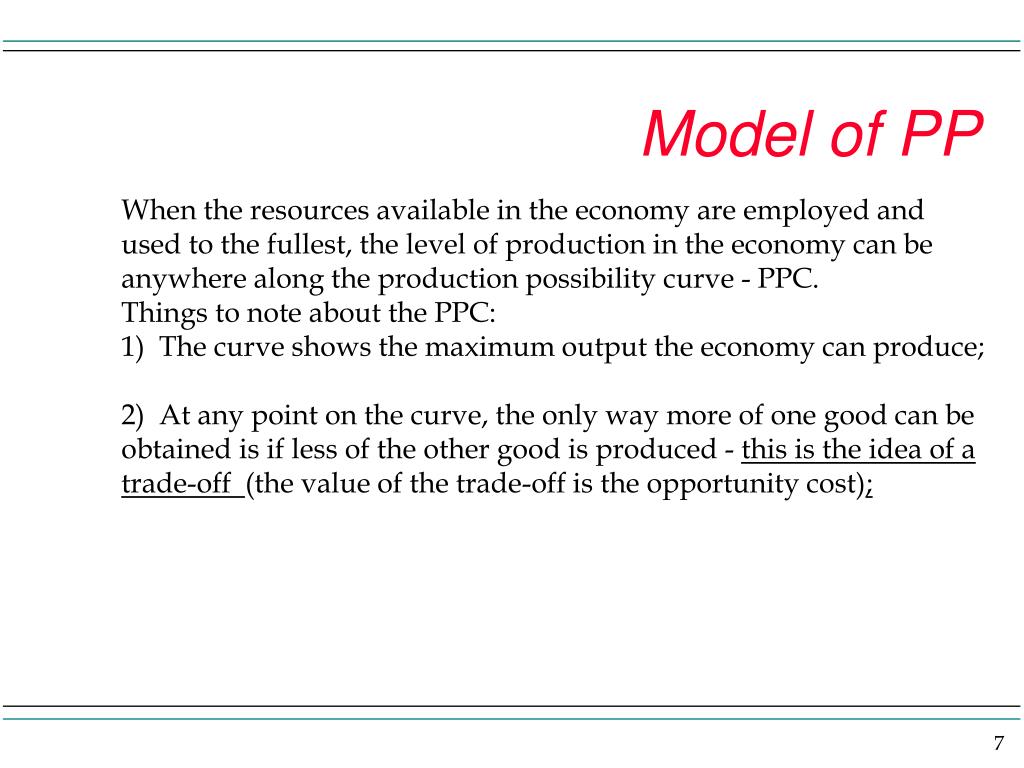 Model of PP

When the resources available in the economy are employed and used to the fullest, the level of production in the economy can be anywhere along the production possibility curve - PPC.
Things to note about the PPC:
1) The curve shows the maximum output the economy can produce;

2) At any point on the curve, the only way more of one good can be obtained is if less of the other good is produced - this is the idea of a trade-off (the value of the trade-off is the opportunity cost);

7